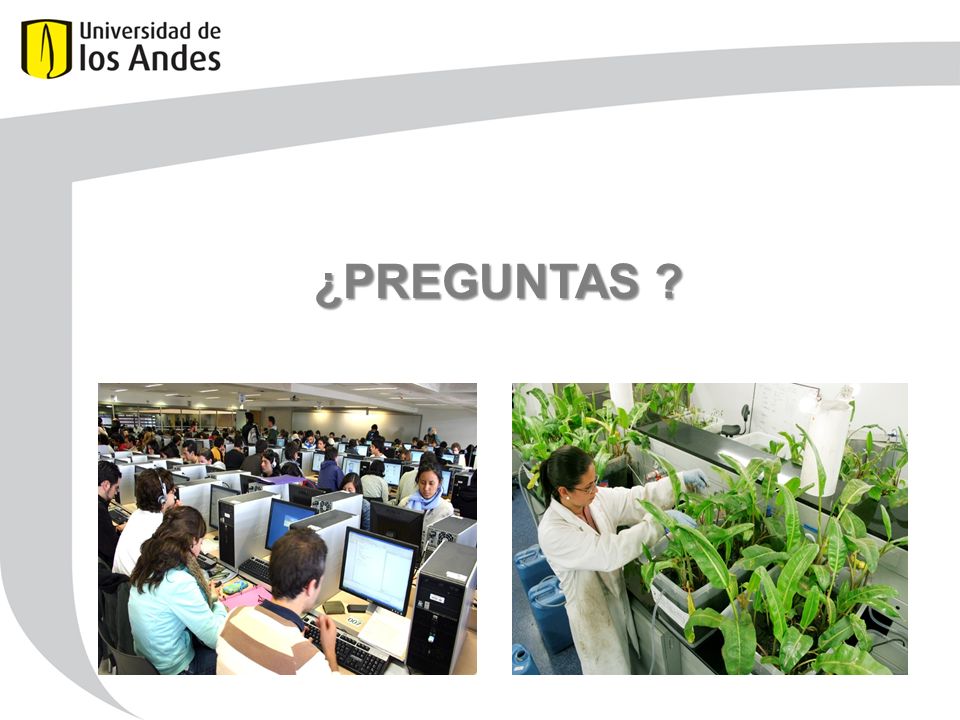 Universidad de
los Andes

¿PREGUNTAS ?